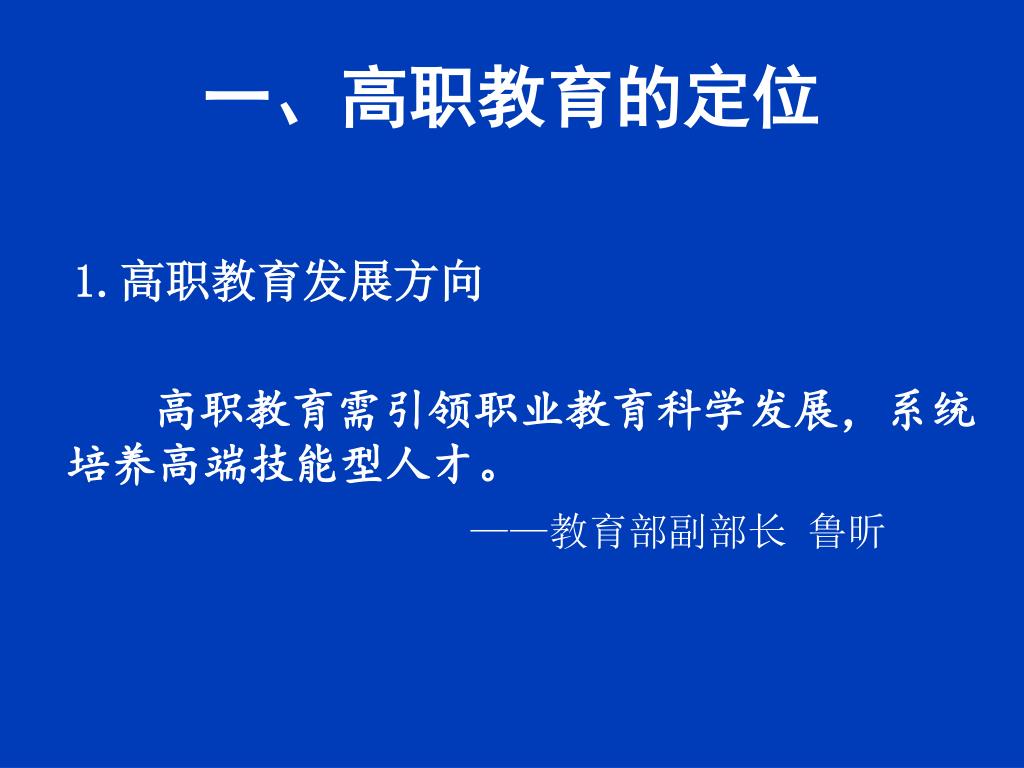 一、高职教育的定位

1. 高职教育发展方向

高职教育需引领职业教育科学发展，系统培养高端技能型人才。

——教育部副部长 鲁昕